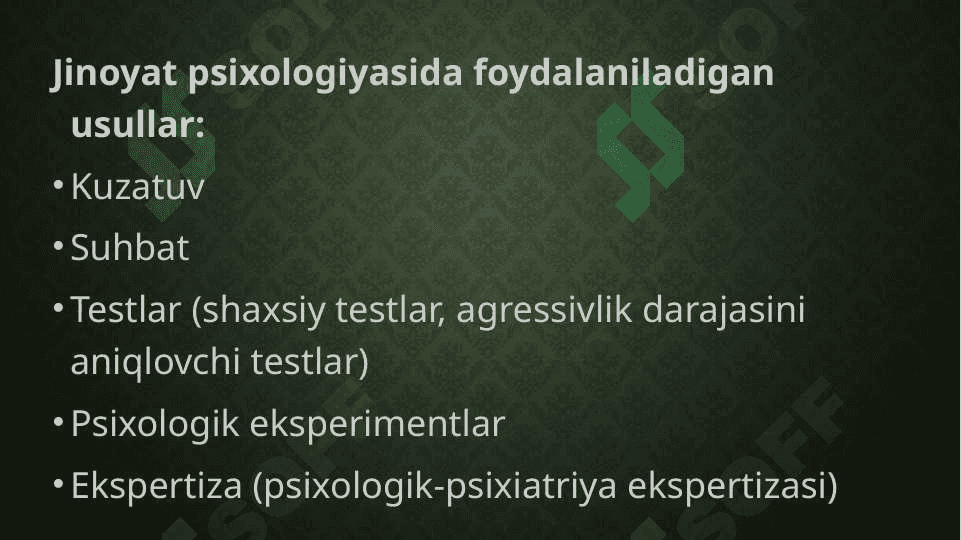 Jinoyat psixologiyasida foydalaniladigan usullar:

• Kuzatuv
• Suhbat
• Testlar (shaxsiy testlar, agressivlik darajasini aniqlovchi testlar)
• Psixologik eksperimentlar
• Ekspertiza (psixologik-psixiatriya ekspertizasi)